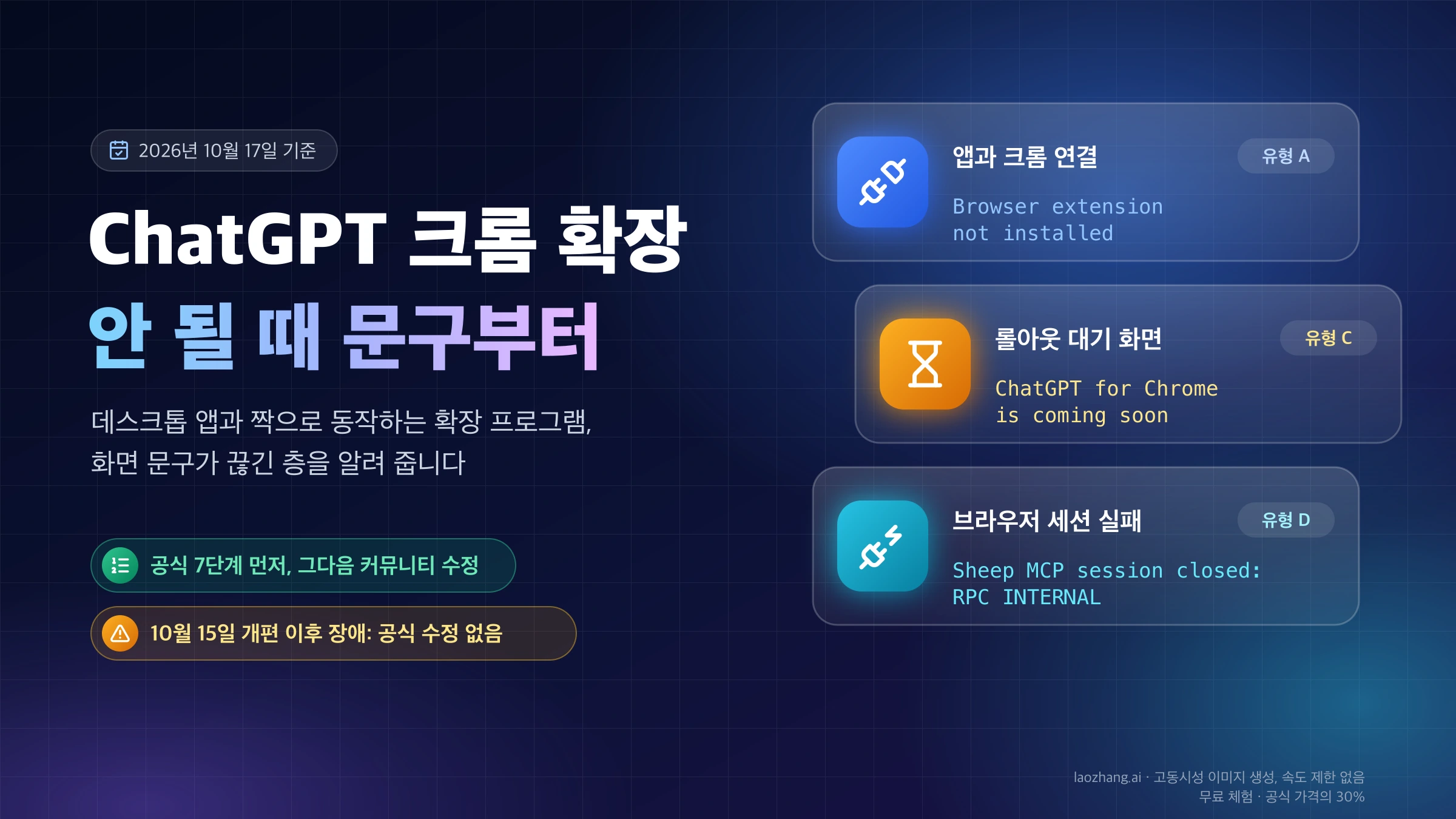 2026년 10월 17일 기준

ChatGPT 크롬 확장
안 될 때 문구부터

데스크톱 앱과 짝으로 동작하는 확장 프로그램, 화면 문구가 끊긴 층을 알려 줍니다

공식 7단계 먼저, 그다음 커뮤니티 수정

10월 15일 개편 이후 장애: 공식 수정 없음

앱과 크롬 연결
유형 A
Browser extension not installed

롤아웃 대기 화면
유형 C
ChatGPT for Chrome is coming soon

브라우저 세션 실패
유형 D
Sheep MCP session closed: RPC INTERNAL

laozhang.ai · 고동시성 이미지 생성, 속도 제한 없음
무료 체험 · 공식 가격의 30%